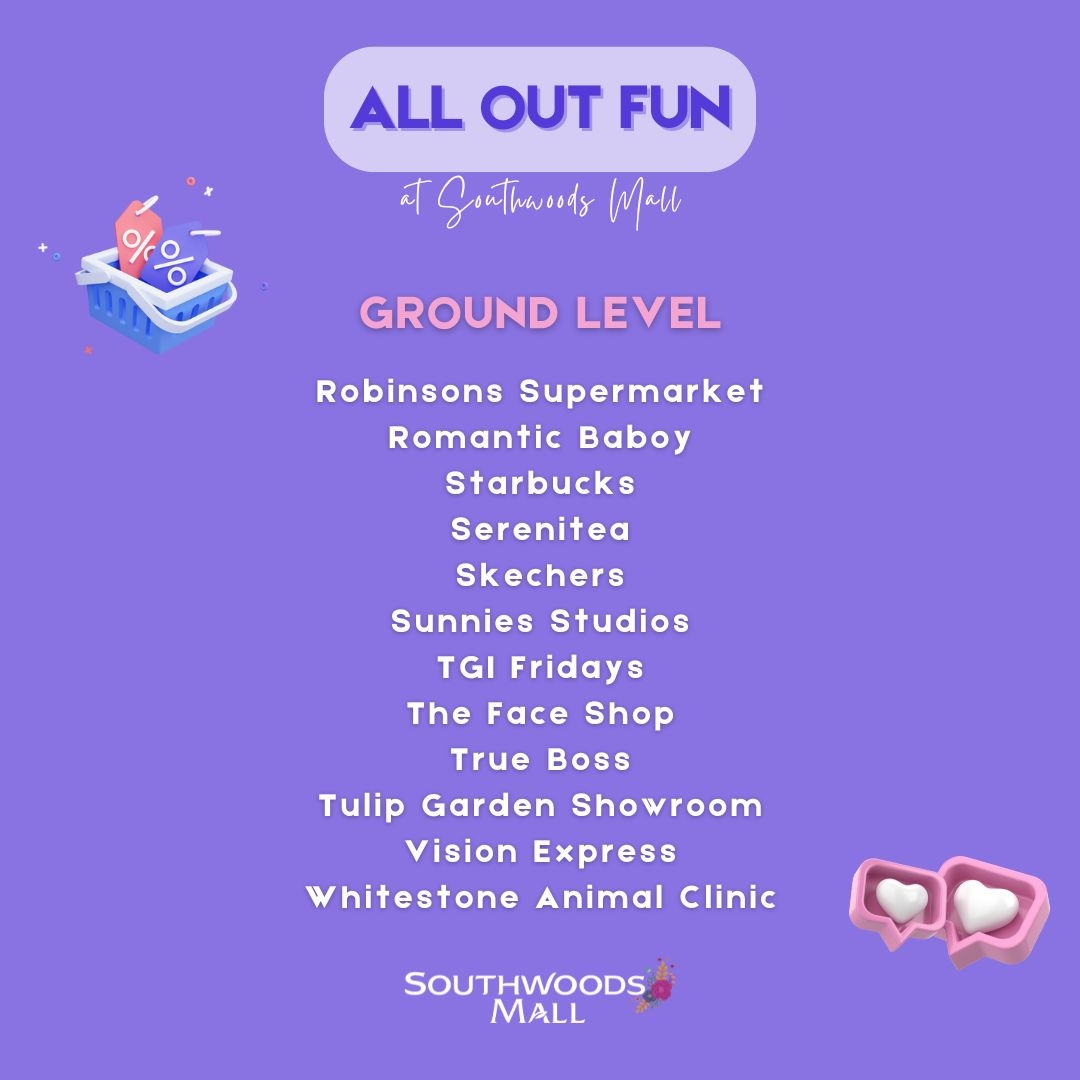 ALL OUT FUN

at Southwoods Mall

%

%

GROUND LEVEL

Robinsons Supermarket
Romantic Baboy
Starbucks
Serenitea
Skechers
Sunnies Studios
TGI Fridays
The Face Shop
True Boss
Tulip Garden Showroom
Vision Express
Whitestone Animal Clinic

SOUTHWOODS MALL